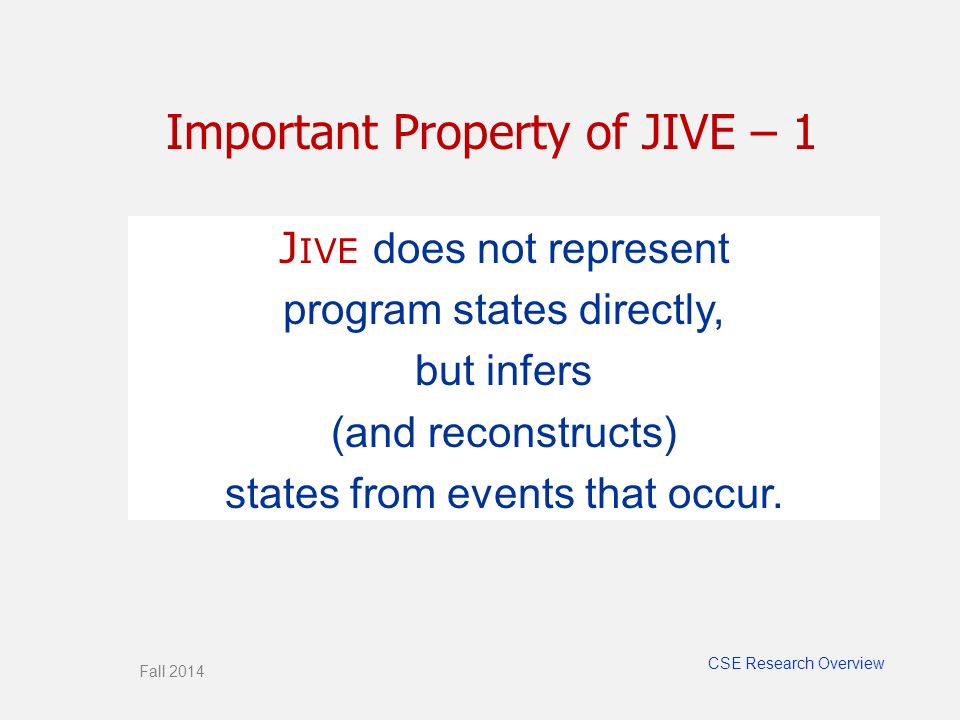 Important Property of JIVE – 1

JIVE does not represent program states directly, but infers (and reconstructs) states from events that occur.

Fall 2014

CSE Research Overview